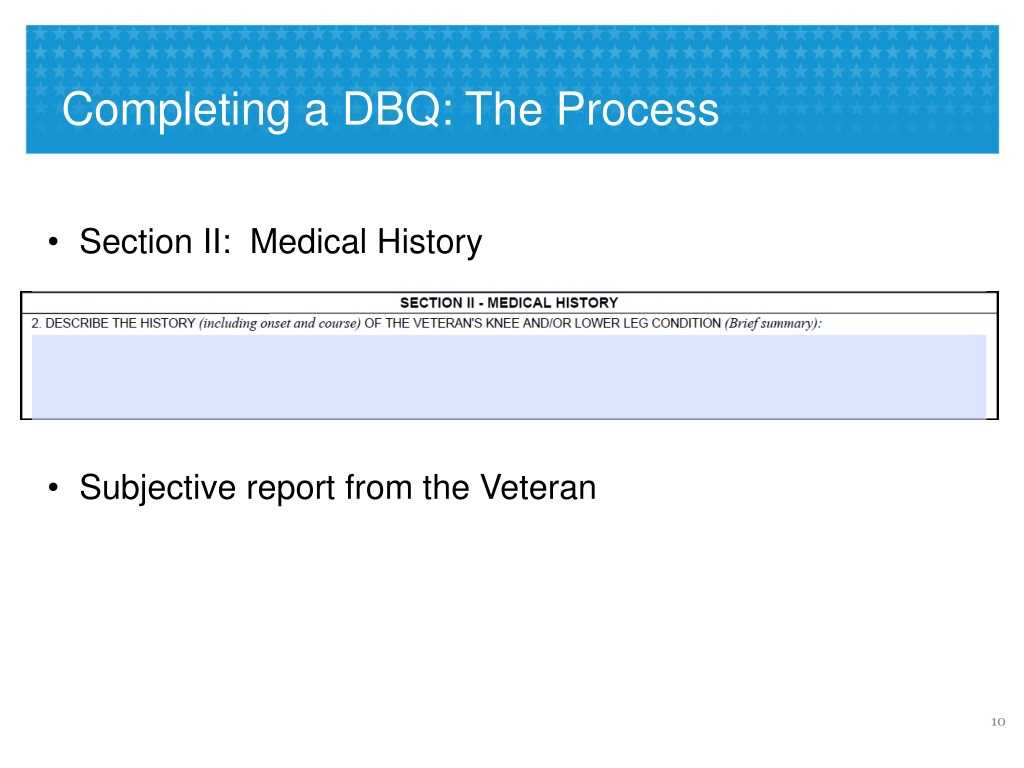 Completing a DBQ: The Process

• Section II: Medical History

SECTION II - MEDICAL HISTORY

2. DESCRIBE THE HISTORY (including onset and course) OF THE VETERAN'S KNEE AND/OR LOWER LEG CONDITION (Brief summary):

• Subjective report from the Veteran

10